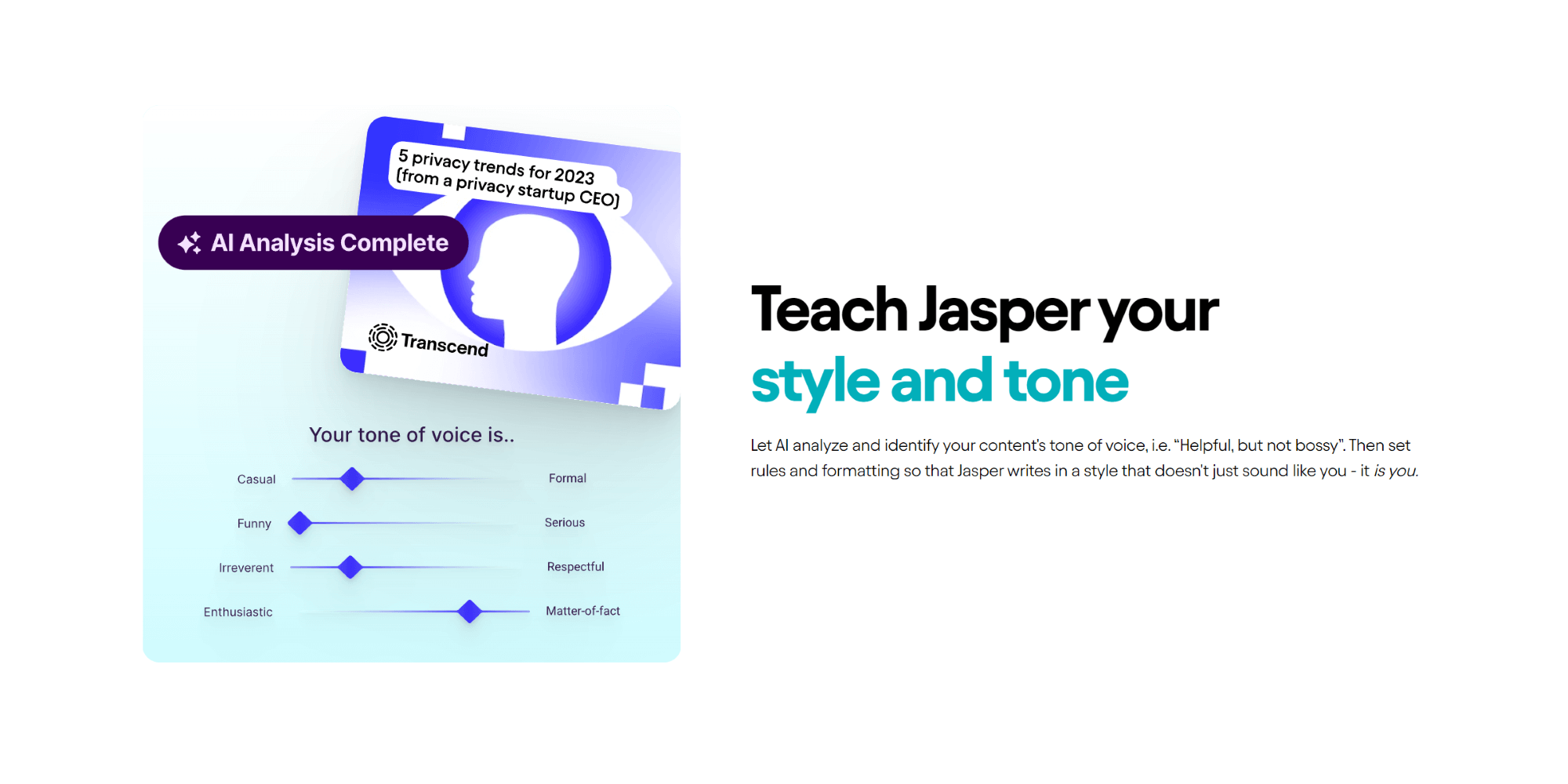 5 privacy trends for 2023 (from a privacy startup CEO)

AI Analysis Complete

Transcend

Your tone of voice is..

Casual Formal

Funny Serious

Irreverent Respectful

Enthusiastic Matter-of-fact

Teach Jasper your style and tone

Let AI analyze and identify your content's tone of voice, i.e. "Helpful, but not bossy". Then set rules and formatting so that Jasper writes in a style that doesn't just sound like you - it is you.